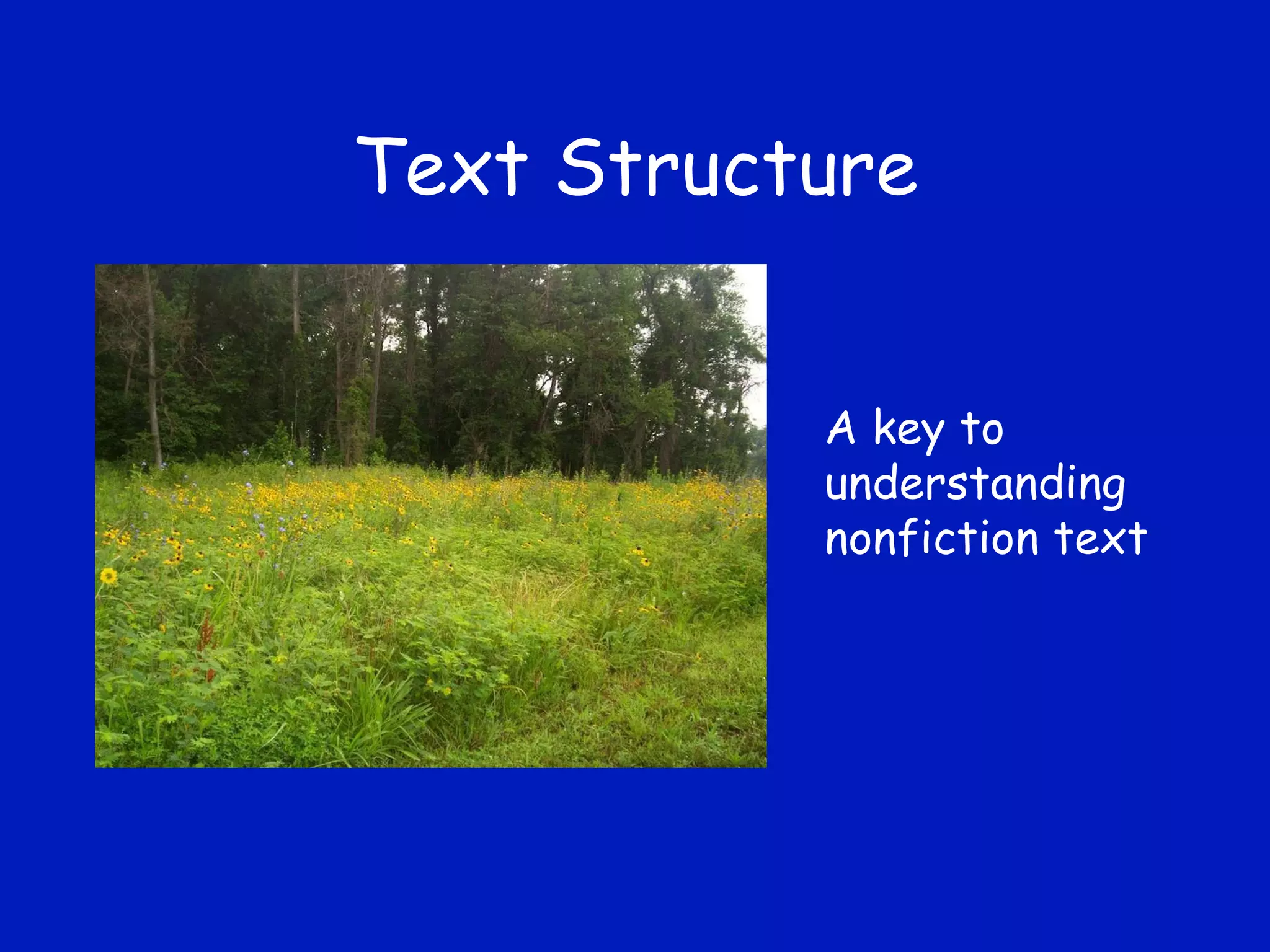 Text Structure

A key to understanding nonfiction text